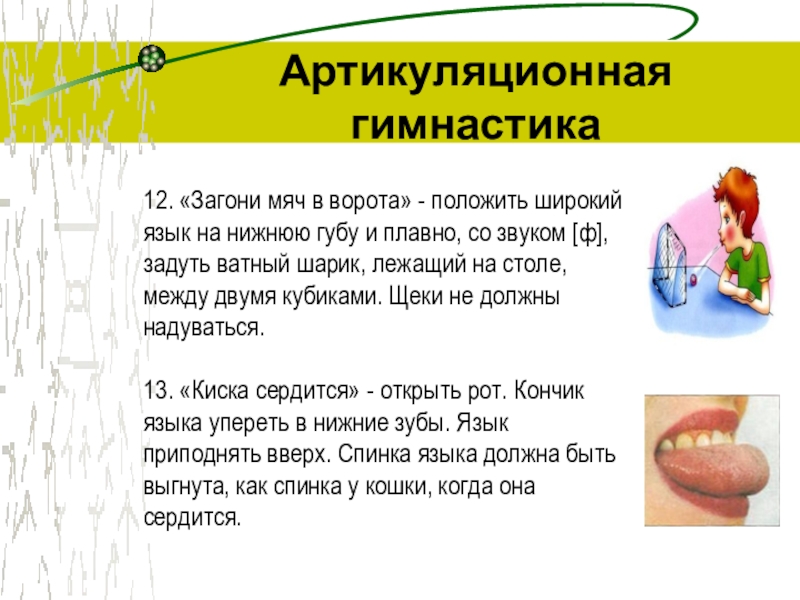 Артикуляционная гимнастика

12. «Загони мяч в ворота» - положить широкий язык на нижнюю губу и плавно, со звуком [ф], задуть ватный шарик, лежащий на столе, между двумя кубиками. Щеки не должны надуваться.

13. «Киска сердится» - открыть рот. Кончик языка упереть в нижние зубы. Язык приподнять вверх. Спинка языка должна быть выгнута, как спинка у кошки, когда она сердится.